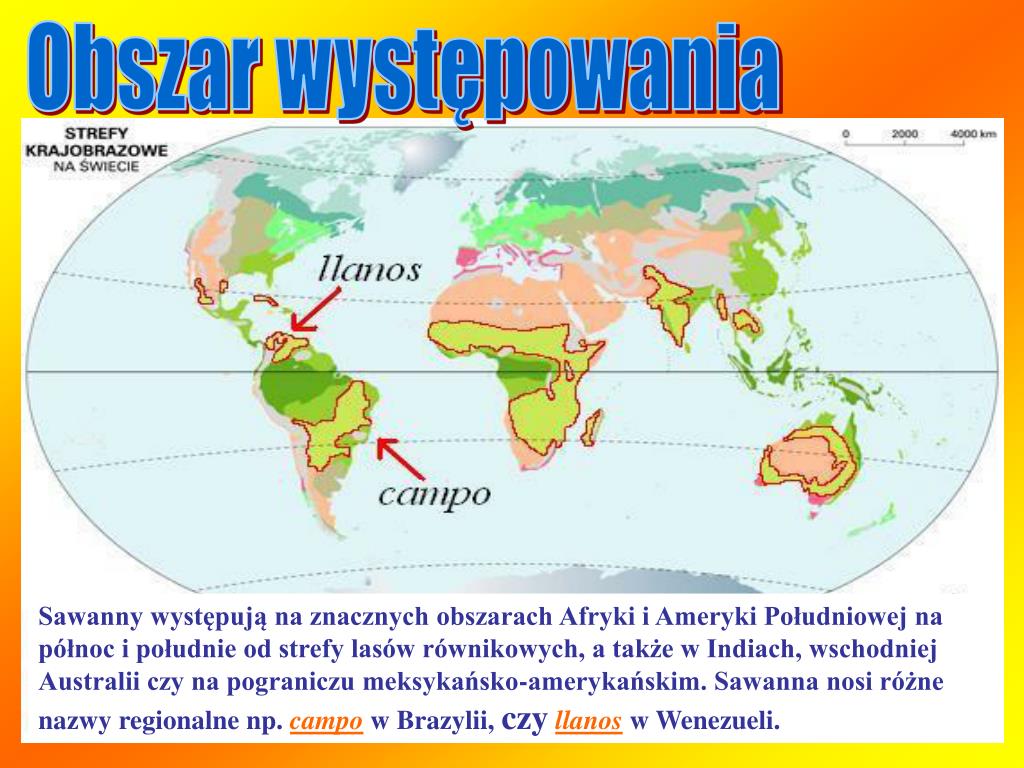 Obszar występowania

STREFY KRAJOBRAZOWE NA ŚWIECIE

0 2000 4000 km

llanos

campo

Sawanny występują na znacznych obszarach Afryki i Ameryki Południowej na północ i południe od strefy lasów równikowych, a także w Indiach, wschodniej Australii czy na pograniczu meksykańsko-amerykańskim. Sawanna nosi różne nazwy regionalne np. campo w Brazylii, czy llanos w Wenezueli.